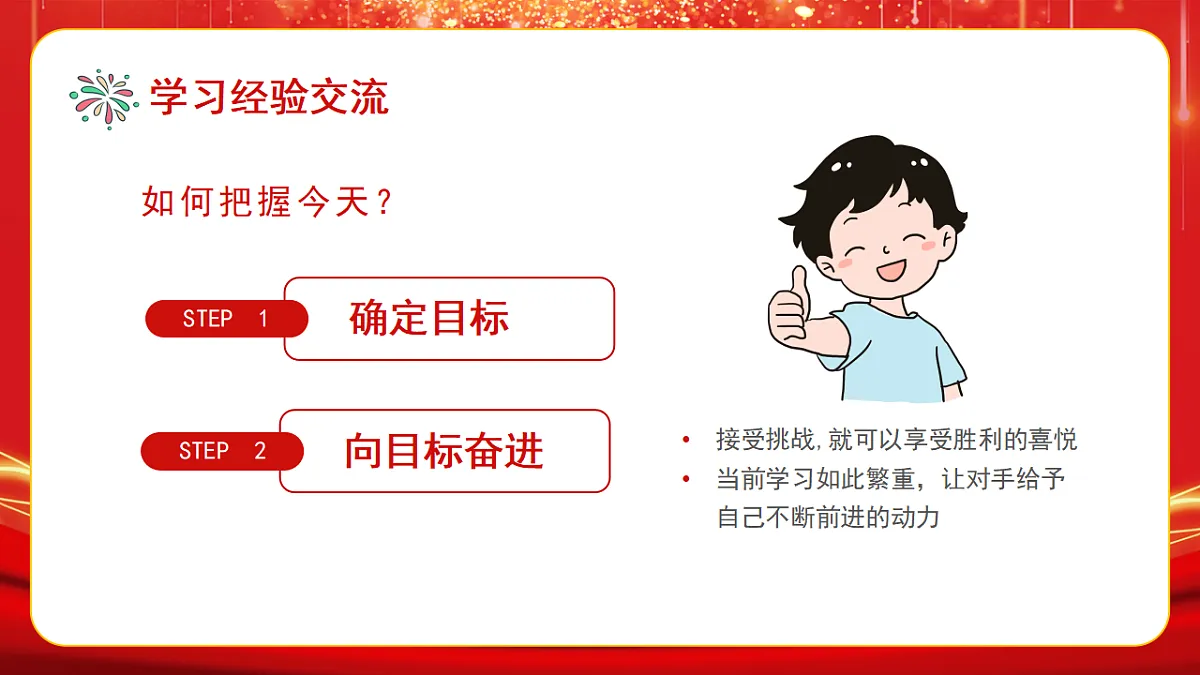 学习经验交流

如何把握今天？

STEP 1 确定目标

STEP 2 向目标奋进

• 接受挑战,就可以享受胜利的喜悦
• 当前学习如此繁重，让对手给予自己不断前进的动力